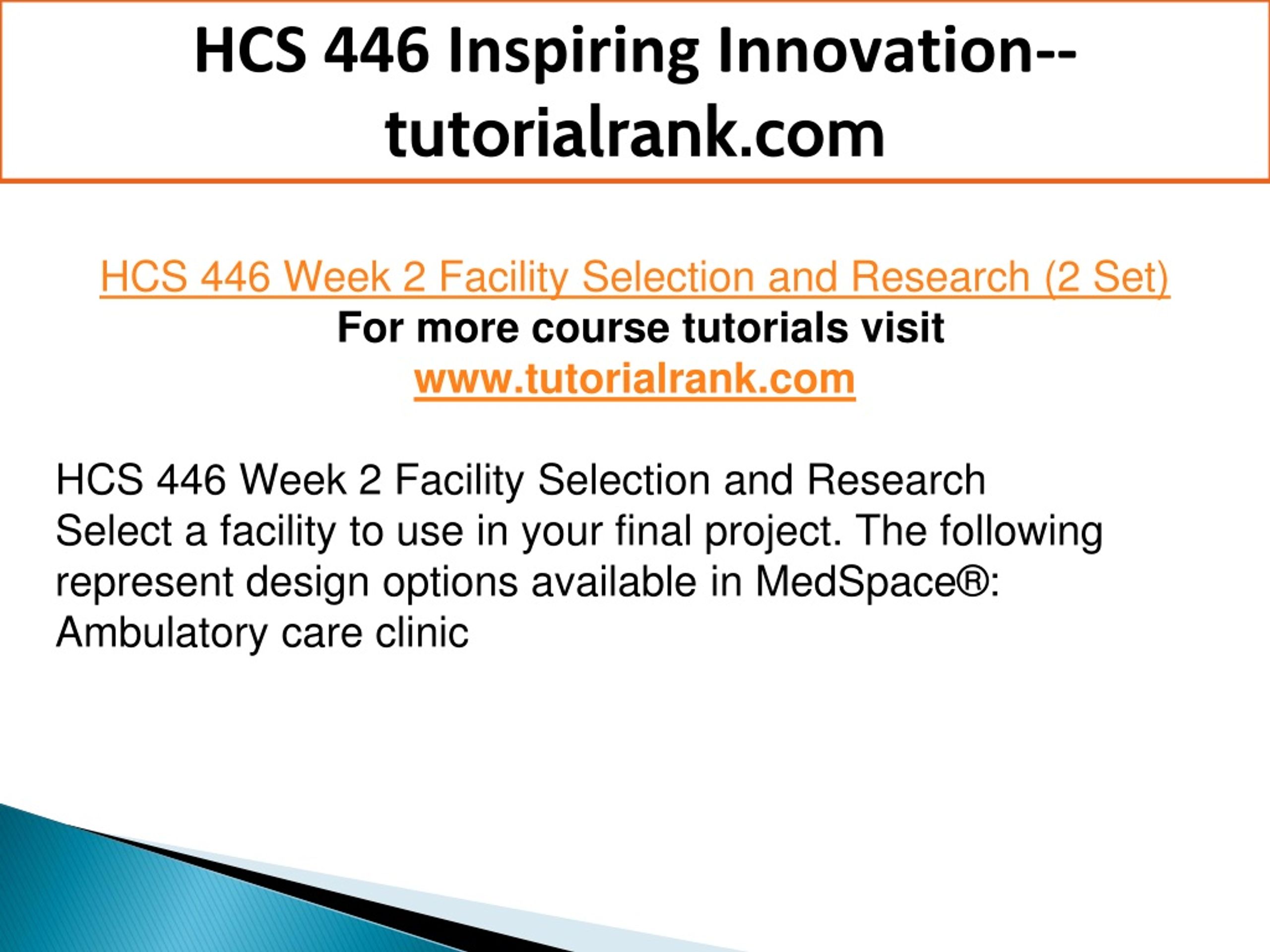 HCS 446 Inspiring Innovation--tutorialrank.com

HCS 446 Week 2 Facility Selection and Research (2 Set)
For more course tutorials visit
www.tutorialrank.com

HCS 446 Week 2 Facility Selection and Research
Select a facility to use in your final project. The following represent design options available in MedSpace®:
Ambulatory care clinic